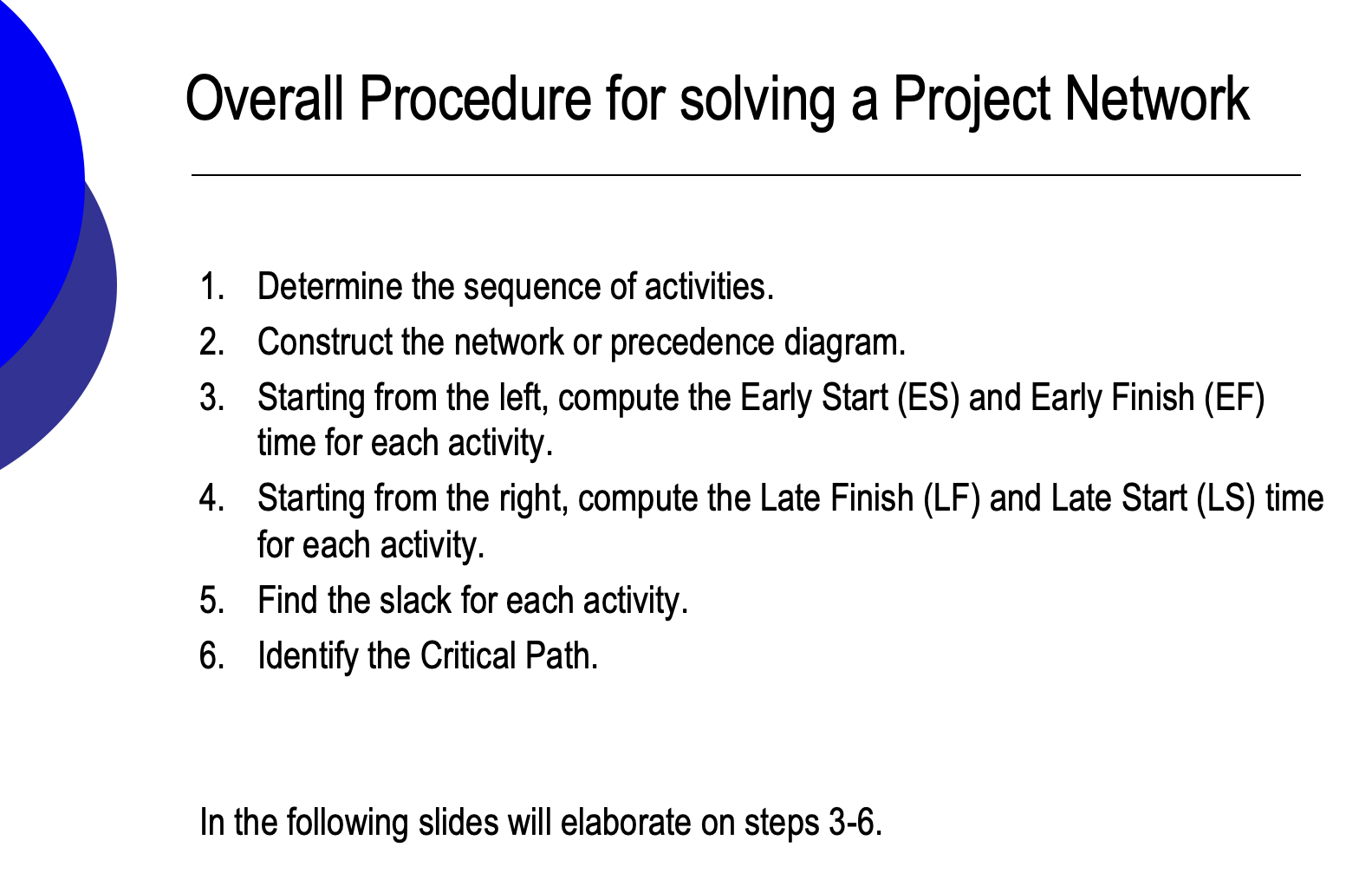 Overall Procedure for solving a Project Network

1. Determine the sequence of activities.
2. Construct the network or precedence diagram.
3. Starting from the left, compute the Early Start (ES) and Early Finish (EF) time for each activity.
4. Starting from the right, compute the Late Finish (LF) and Late Start (LS) time for each activity.
5. Find the slack for each activity.
6. Identify the Critical Path.

In the following slides will elaborate on steps 3-6.